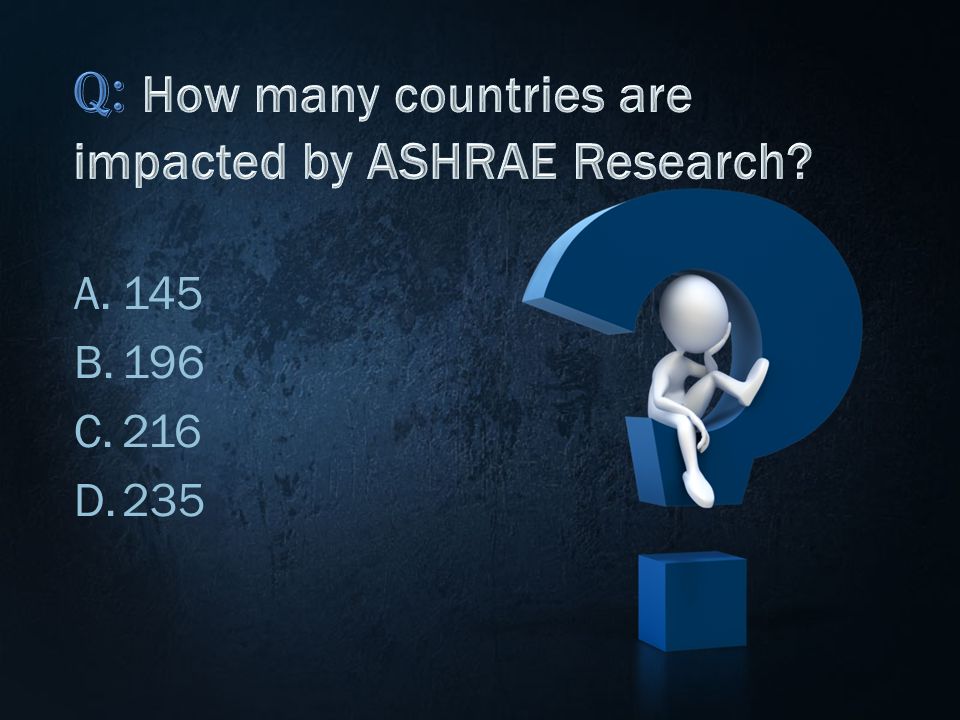 Q: How many countries are impacted by ASHRAE Research?

A. 145
B. 196
C. 216
D. 235